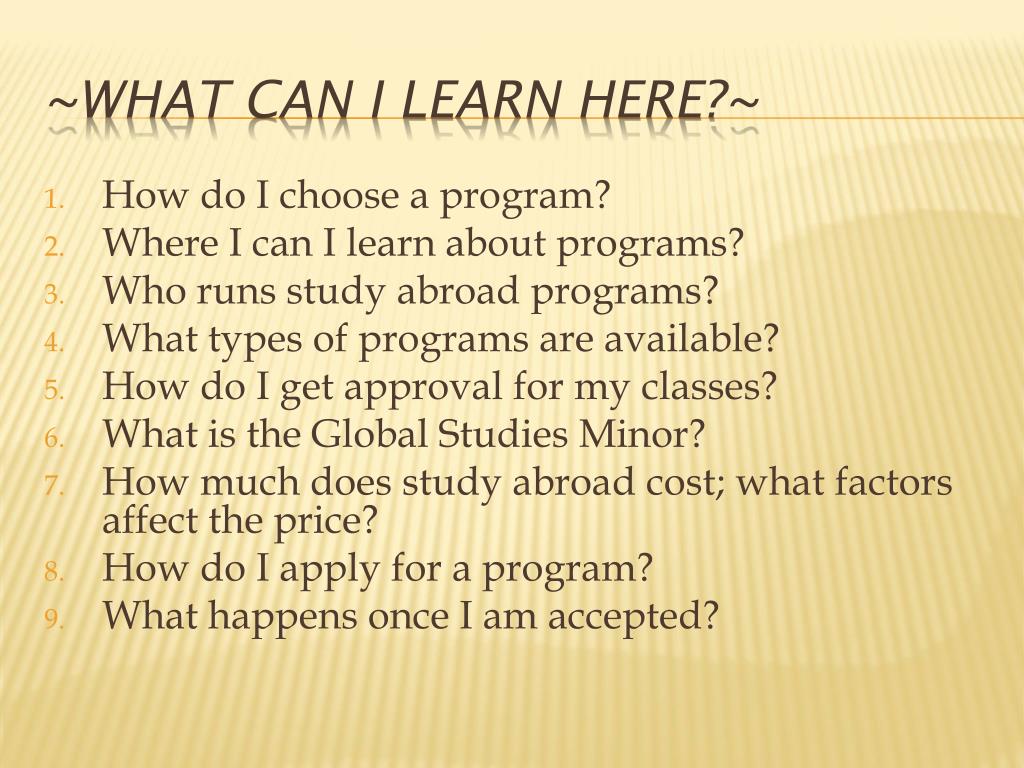 ~WHAT CAN I LEARN HERE?~

1. How do I choose a program?
2. Where I can I learn about programs?
3. Who runs study abroad programs?
4. What types of programs are available?
5. How do I get approval for my classes?
6. What is the Global Studies Minor?
7. How much does study abroad cost; what factors affect the price?
8. How do I apply for a program?
9. What happens once I am accepted?